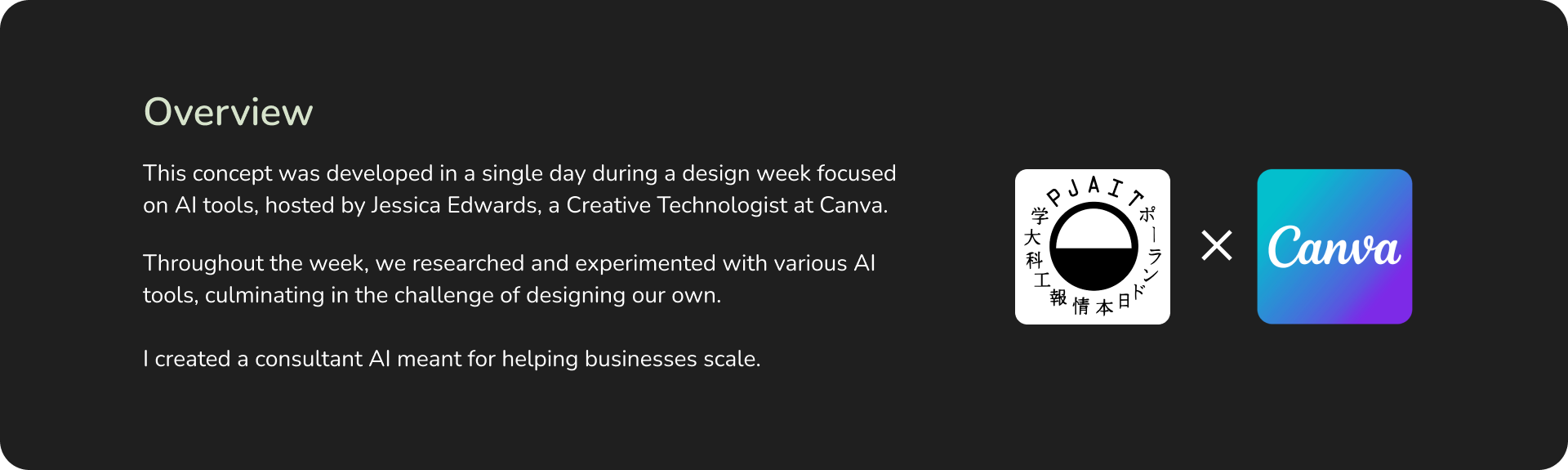 Overview

This concept was developed in a single day during a design week focused on AI tools, hosted by Jessica Edwards, a Creative Technologist at Canva.

Throughout the week, we researched and experimented with various AI tools, culminating in the challenge of designing our own.

I created a consultant AI meant for helping businesses scale.

PJAIT
ポーランド日本情報工科大学

×

Canva